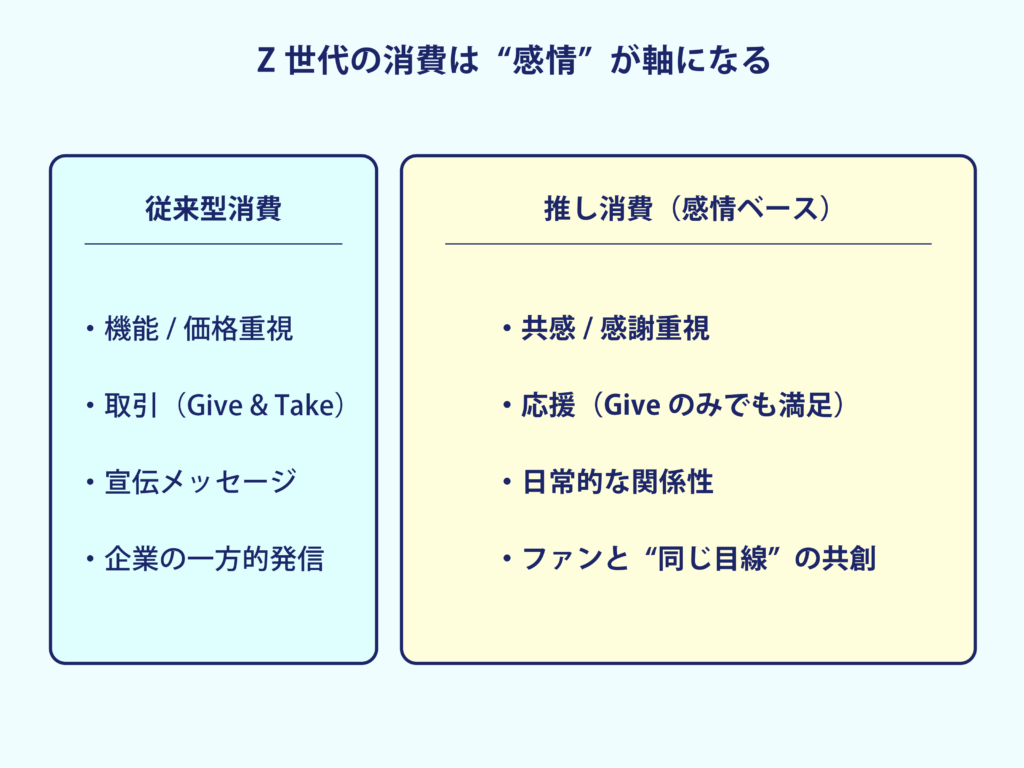 Z 世代の消費は“感情”が軸になる

従来型消費

・機能 / 価格重視

・取引（Give & Take）

・宣伝メッセージ

・企業の一方的発信

推し消費（感情ベース）

・共感 / 感謝重視

・応援（Give のみでも満足）

・日常的な関係性

・ファンと“同じ目線”の共創